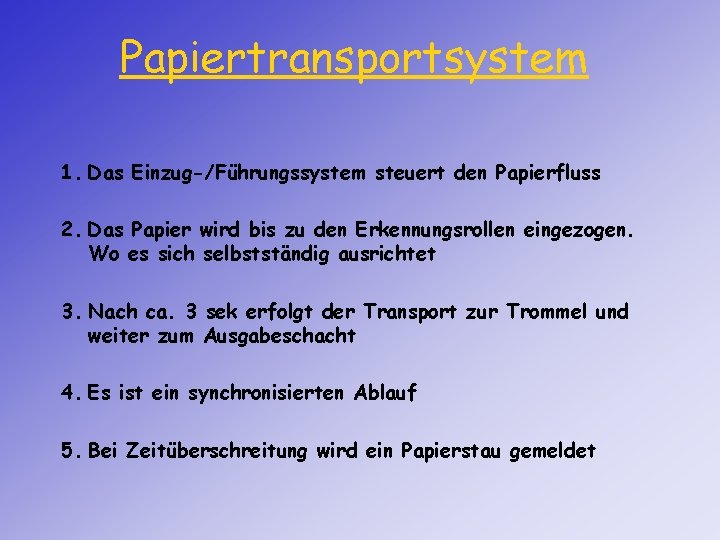 Papiertransportsystem

1. Das Einzug-/Führungssystem steuert den Papierfluss

2. Das Papier wird bis zu den Erkennungsrollen eingezogen. Wo es sich selbstständig ausrichtet

3. Nach ca. 3 sek erfolgt der Transport zur Trommel und weiter zum Ausgabeschacht

4. Es ist ein synchronisierten Ablauf

5. Bei Zeitüberschreitung wird ein Papierstau gemeldet